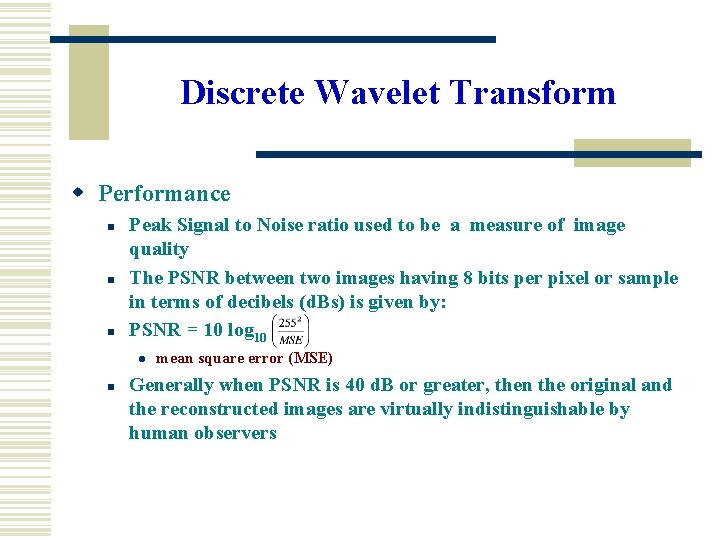 Discrete Wavelet Transform

Performance

Peak Signal to Noise ratio used to be a measure of image quality

The PSNR between two images having 8 bits per pixel or sample in terms of decibels (dBs) is given by:

PSNR = 10 $\log_{10}\left(\frac{255^2}{MSE}\right)$

mean square error (MSE)

Generally when PSNR is 40 dB or greater, then the original and the reconstructed images are virtually indistinguishable by human observers